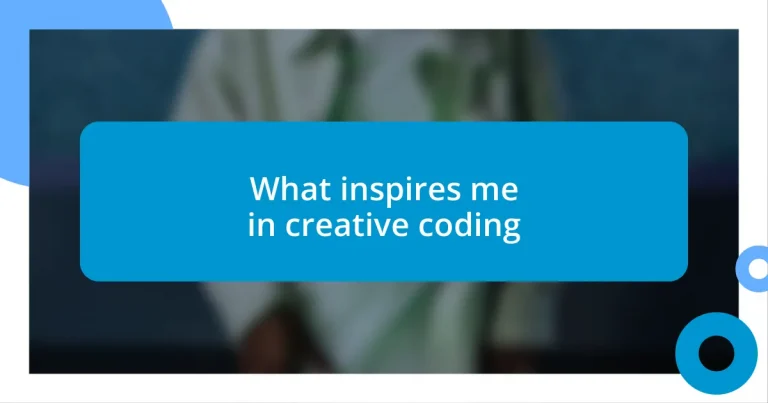 What inspires me in creative coding